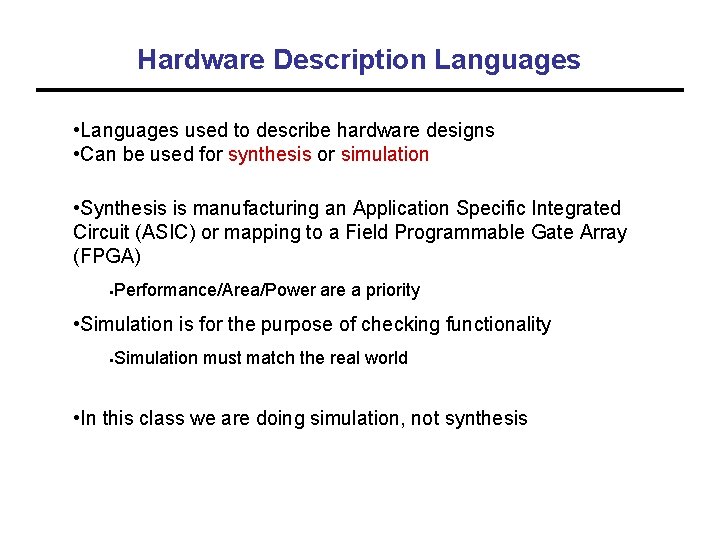 Hardware Description Languages

•Languages used to describe hardware designs
•Can be used for synthesis or simulation

•Synthesis is manufacturing an Application Specific Integrated Circuit (ASIC) or mapping to a Field Programmable Gate Array (FPGA)

▪Performance/Area/Power are a priority

•Simulation is for the purpose of checking functionality

▪Simulation must match the real world

•In this class we are doing simulation, not synthesis